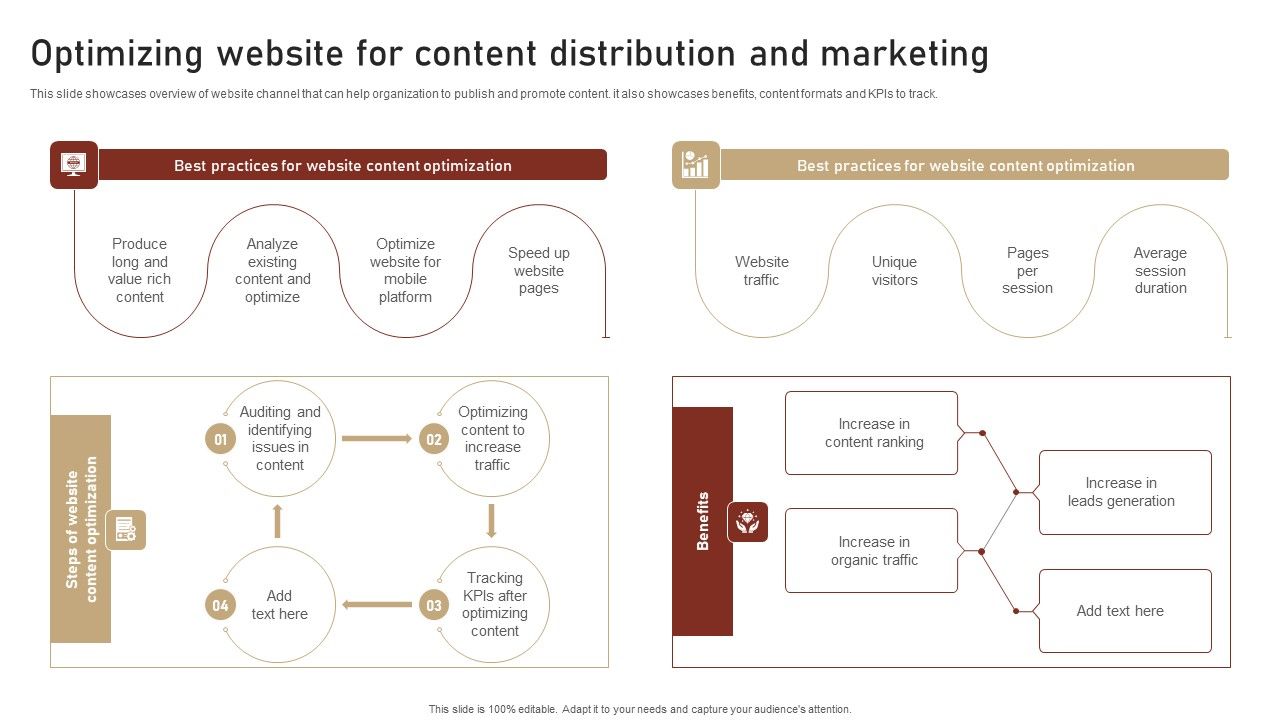 Optimizing website for content distribution and marketing

This slide showcases overview of website channel that can help organization to publish and promote content. it also showcases benefits, content formats and KPIs to track.

Best practices for website content optimization

Produce long and value rich content

Analyze existing content and optimize

Optimize website for mobile platform

Speed up website pages

Best practices for website content optimization

Website traffic

Unique visitors

Pages per session

Average session duration

Steps of website content optimization

01 Auditing and identifying issues in content

02 Optimizing content to increase traffic

03 Tracking KPIs after optimizing content

04 Add text here

Benefits

Increase in content ranking

Increase in organic traffic

Increase in leads generation

Add text here

This slide is 100% editable. Adapt it to your needs and capture your audience's attention.